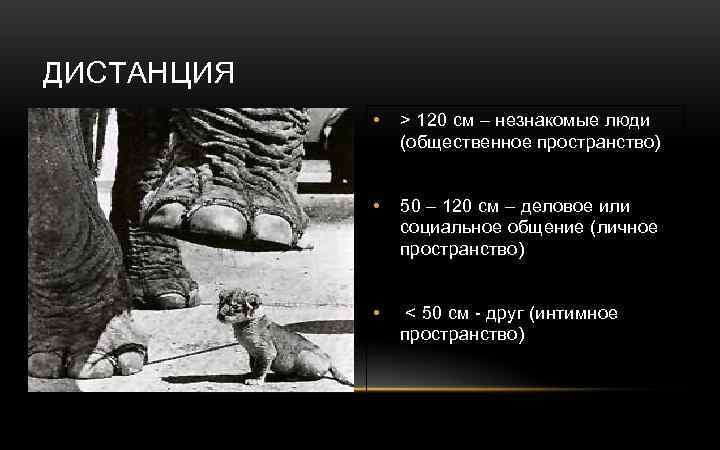 ДИСТАНЦИЯ

• > 120 см – незнакомые люди (общественное пространство)

• 50 – 120 см – деловое или социальное общение (личное пространство)

• < 50 см - друг (интимное пространство)